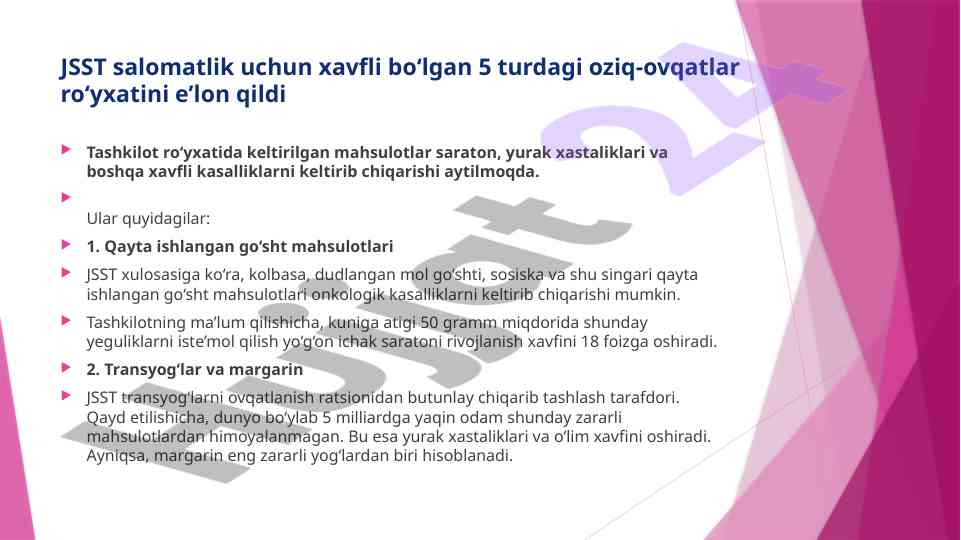 JSST salomatlik uchun xavfli bo‘lgan 5 turdagi oziq-ovqatlar ro‘yxatini e’lon qildi

Tashkilot ro‘yxatida keltirilgan mahsulotlar saraton, yurak xastaliklari va boshqa xavfli kasalliklarni keltirib chiqarishi aytilmoqda.

Ular quyidagilar:

1. Qayta ishlangan go‘sht mahsulotlari

JSST xulosasiga ko‘ra, kolbasa, dudlangan mol go‘shti, sosiska va shu singari qayta ishlangan go‘sht mahsulotlari onkologik kasalliklarni keltirib chiqarishi mumkin.

Tashkilotning ma’lum qilishicha, kuniga atigi 50 gramm miqdorida shunday yeguliklarni iste’mol qilish yo‘g‘on ichak saratoni rivojlanish xavfini 18 foizga oshiradi.

2. Transyog‘lar va margarin

JSST transyog‘larni ovqatlanish ratsionidan butunlay chiqarib tashlash tarafdori. Qayd etilishicha, dunyo bo‘ylab 5 milliardga yaqin odam shunday zararli mahsulotlardan himoyalanmagan. Bu esa yurak xastaliklari va o‘lim xavfini oshiradi. Ayniqsa, margarin eng zararli yog‘lardan biri hisoblanadi.

Hujjat 24